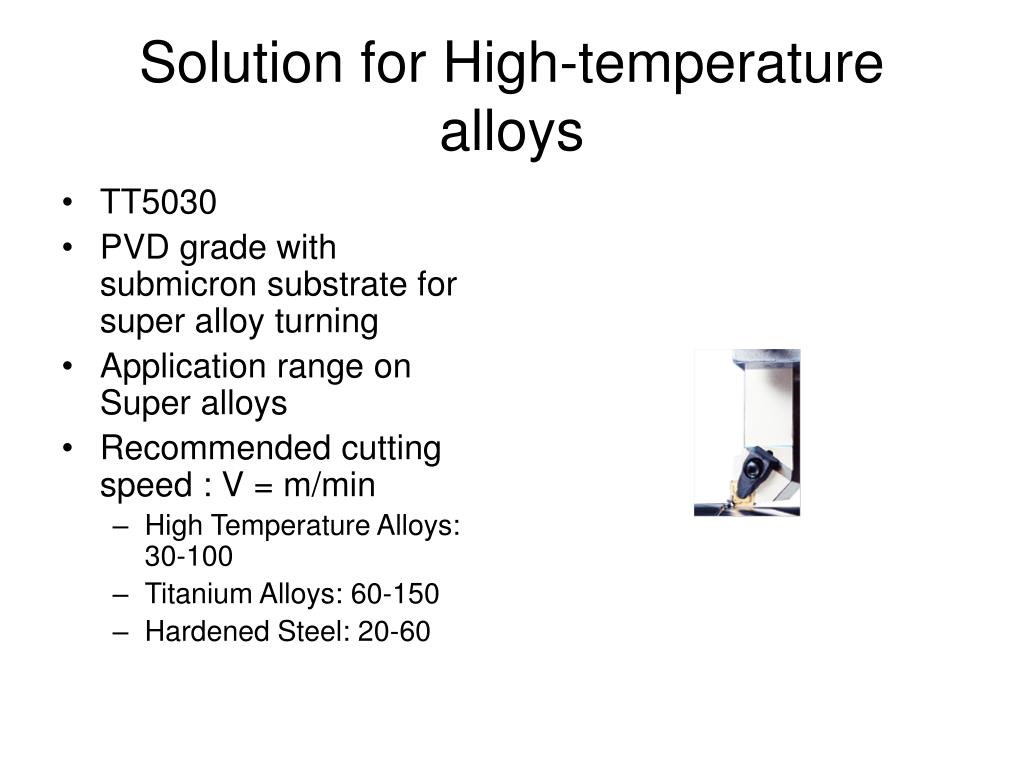 Solution for High-temperature alloys

• TT5030
• PVD grade with submicron substrate for super alloy turning
• Application range on Super alloys
• Recommended cutting speed : V = m/min
– High Temperature Alloys: 30-100
– Titanium Alloys: 60-150
– Hardened Steel: 20-60